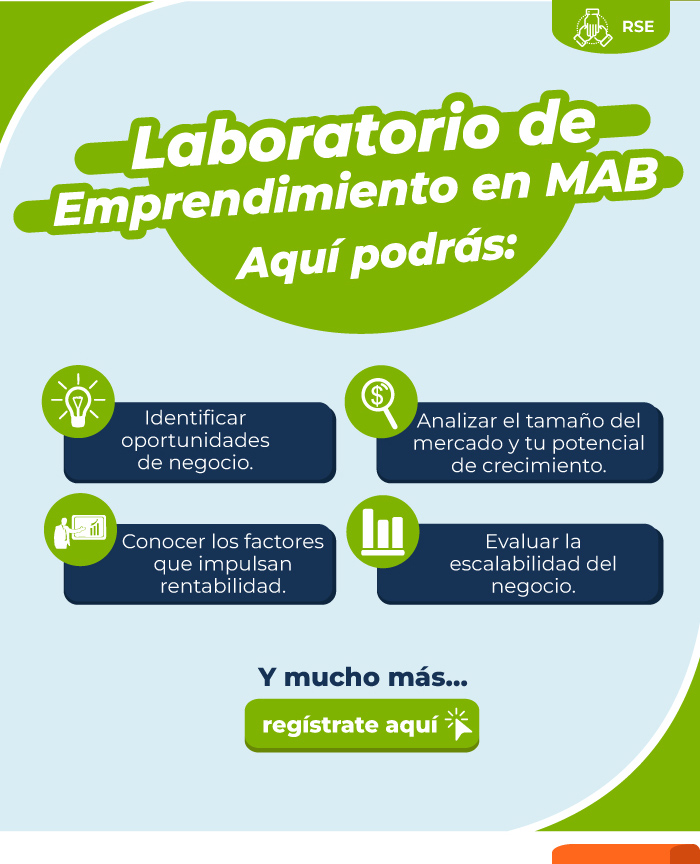 RSE

Laboratorio de Emprendimiento en MAB

Aquí podrás:

Identificar oportunidades de negocio.

Analizar el tamaño del mercado y tu potencial de crecimiento.

Conocer los factores que impulsan rentabilidad.

Evaluar la escalabilidad del negocio.

Y mucho más...

regístrate aquí